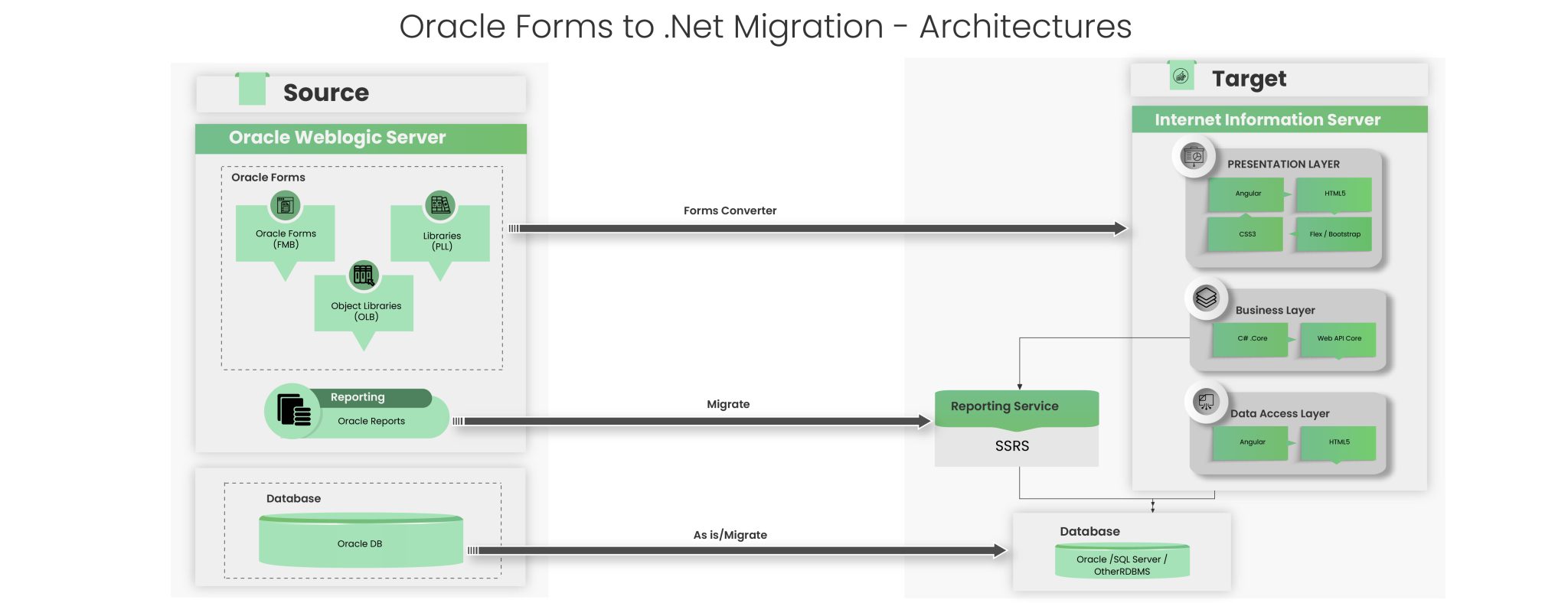 Oracle Forms to .Net Migration - Architectures

Source

Oracle Weblogic Server

Oracle Forms

Oracle Forms (FMB)

Libraries (PLL)

Object Libraries (OLB)

Reporting

Oracle Reports

Database

Oracle DB

Forms Converter

Migrate

As is/Migrate

Target

Internet Information Server

PRESENTATION LAYER

Angular

HTML5

CSS3

Flex / Bootstrap

Business Layer

C# .Core

Web API Core

Data Access Layer

Angular

HTML5

Reporting Service

SSRS

Database

Oracle /SQL Server / OtherRDBMS